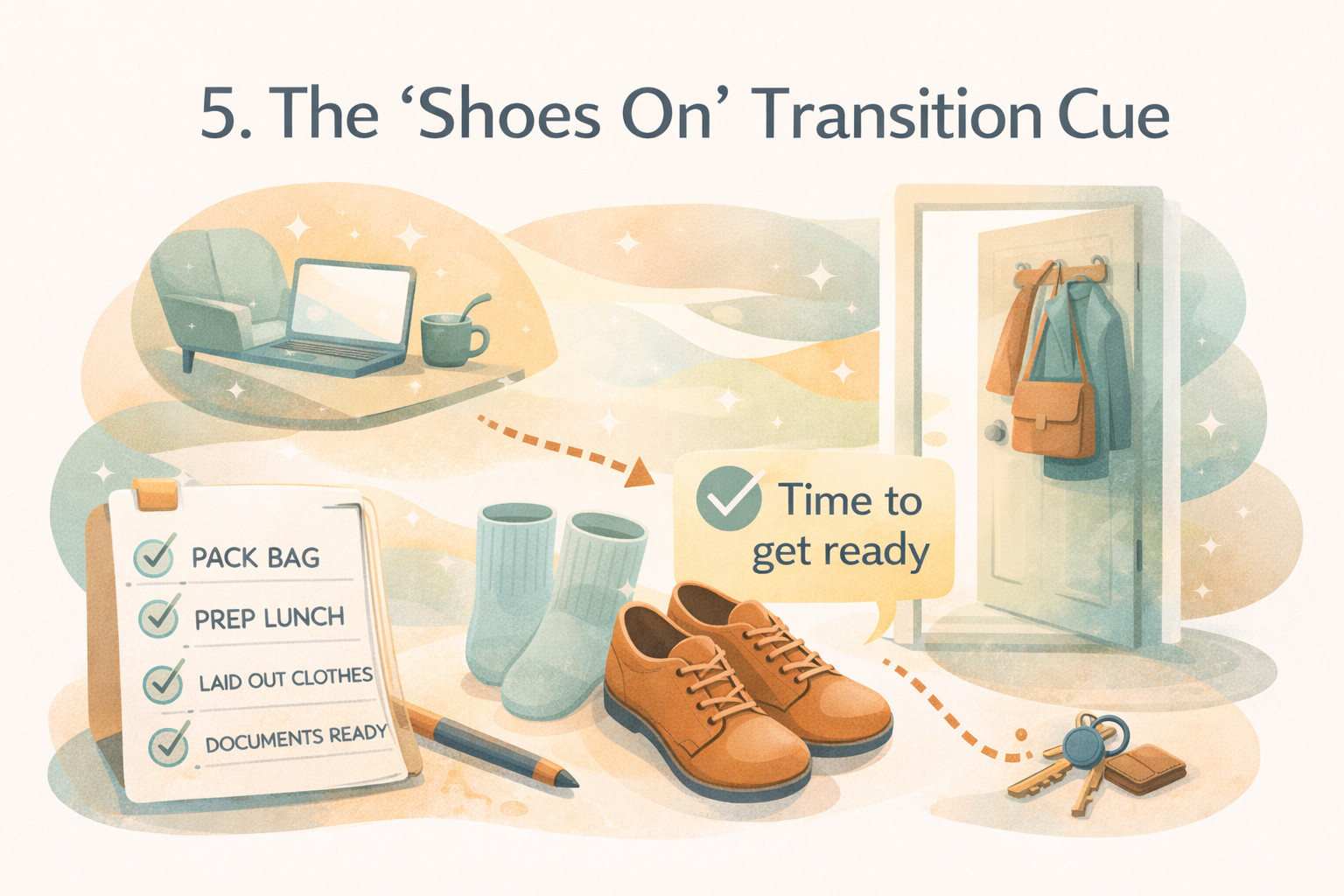 5. The ‘Shoes On’ Transition Cue

PACK BAG

PREP LUNCH

LAID OUT CLOTHES

DOCUMENTS READY

Time to get ready